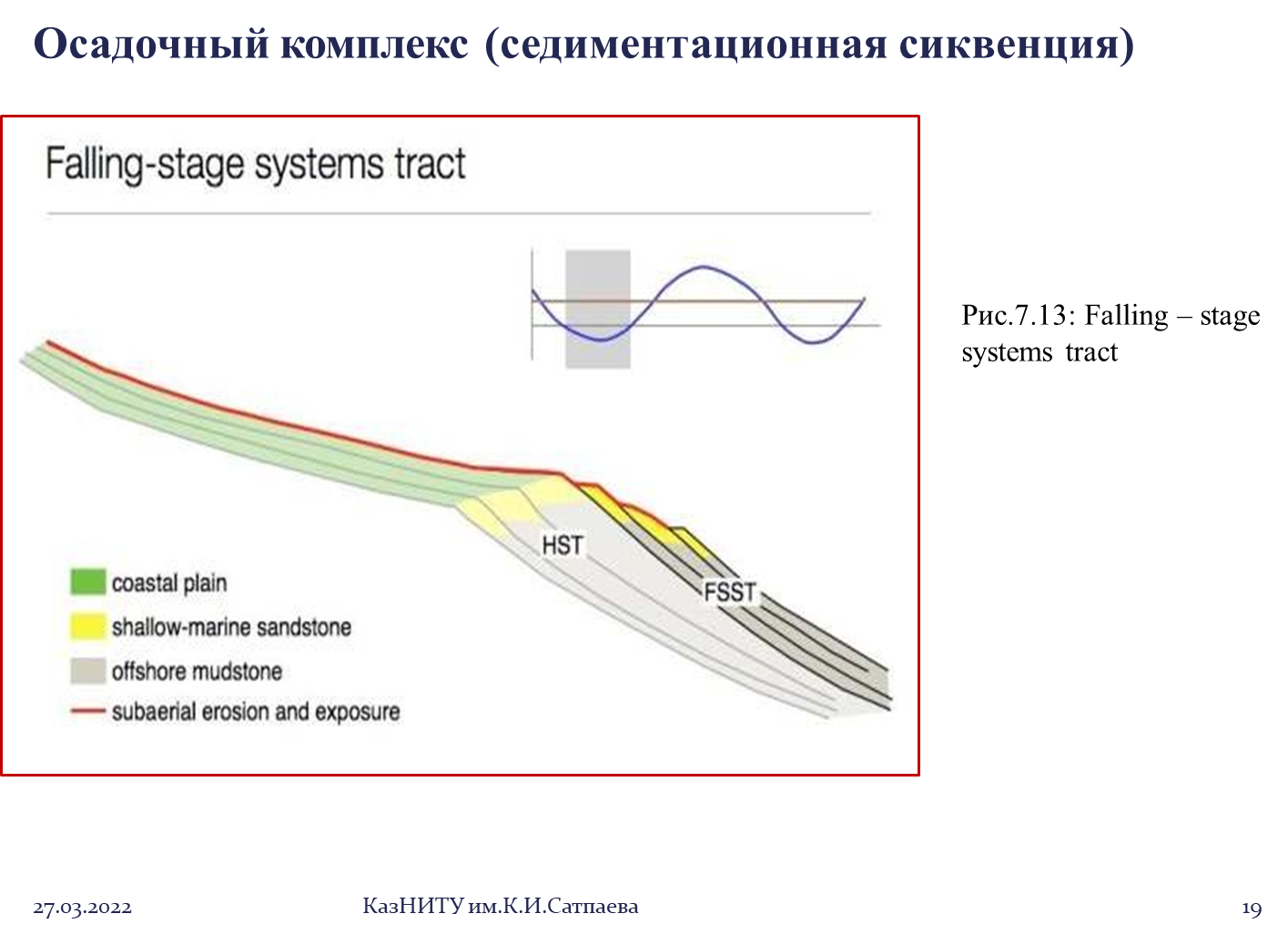 Осадочный комплекс (седиментационная сиквенция)

Falling-stage systems tract

HST

FSST

coastal plain

shallow-marine sandstone

offshore mudstone

subaerial erosion and exposure

Рис.7.13: Falling – stage systems tract

27.03.2022

КазНИТУ им.К.И.Сатпаева

19